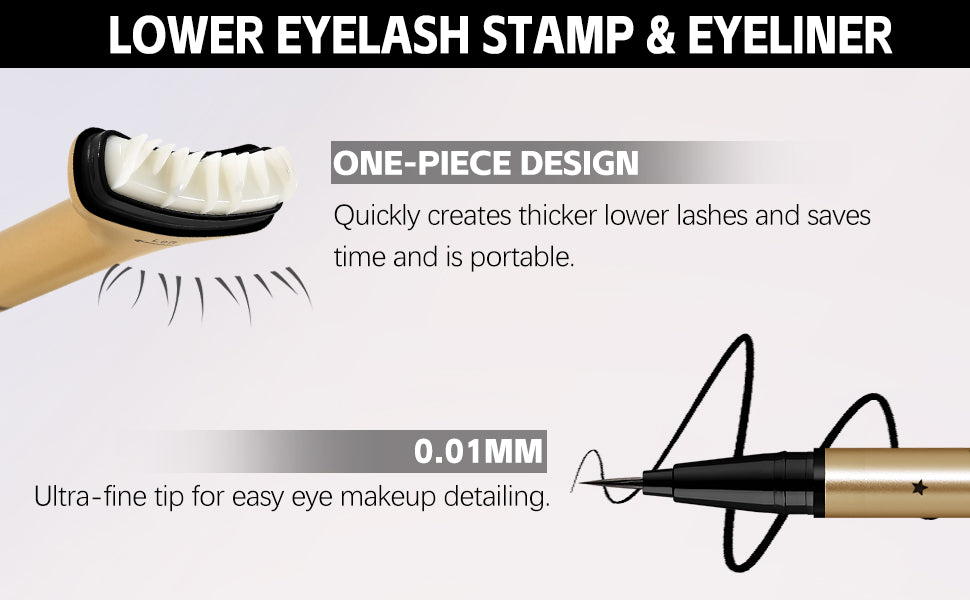 LOWER EYELASH STAMP & EYELINER

ONE-PIECE DESIGN

Quickly creates thicker lower lashes and saves time and is portable.

0.01MM

Ultra-fine tip for easy eye makeup detailing.